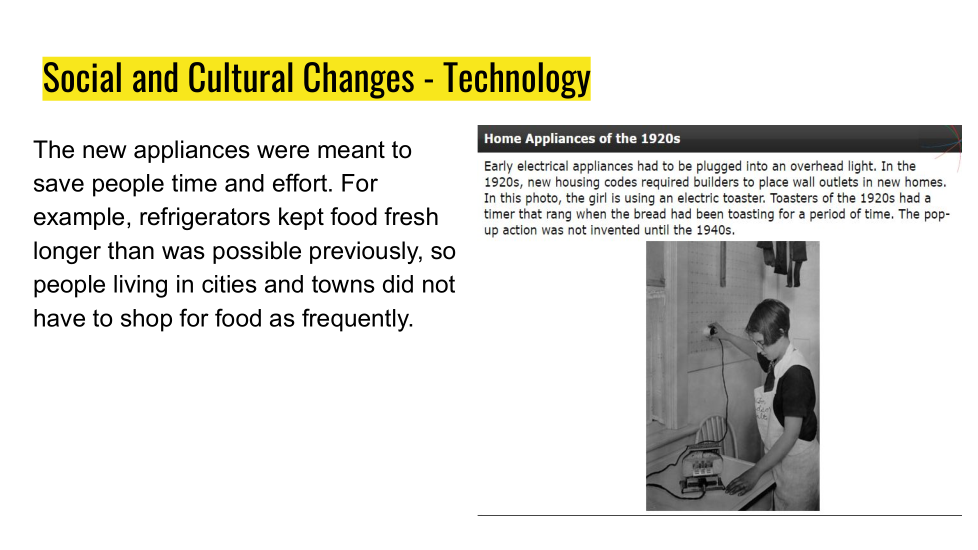 Social and Cultural Changes - Technology

The new appliances were meant to save people time and effort. For example, refrigerators kept food fresh longer than was possible previously, so people living in cities and towns did not have to shop for food as frequently.

Home Appliances of the 1920s

Early electrical appliances had to be plugged into an overhead light. In the 1920s, new housing codes required builders to place wall outlets in new homes. In this photo, the girl is using an electric toaster. Toasters of the 1920s had a timer that rang when the bread had been toasting for a period of time. The pop-up action was not invented until the 1940s.